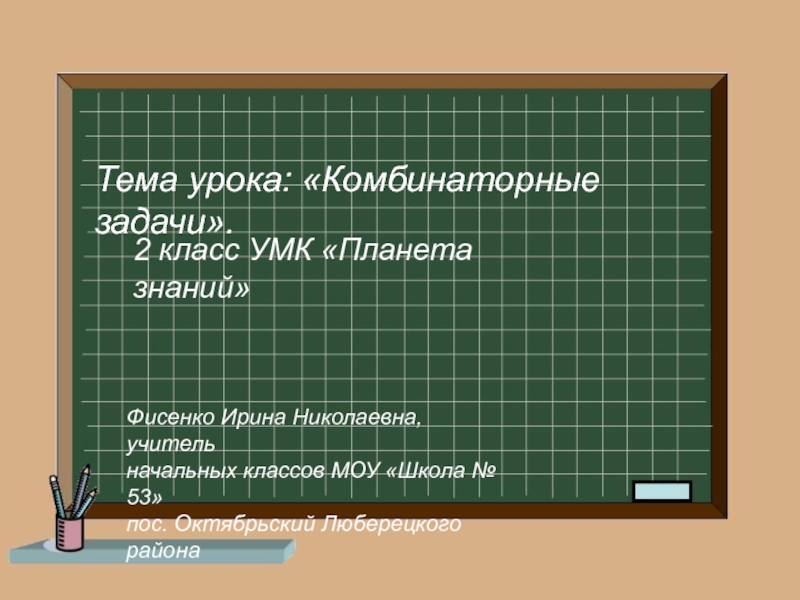 Тема урока: «Комбинаторные задачи».

2 класс УМК «Планета знаний»

Фисенко Ирина Николаевна, учитель начальных классов МОУ «Школа № 53» пос. Октябрьский Люберецкого района